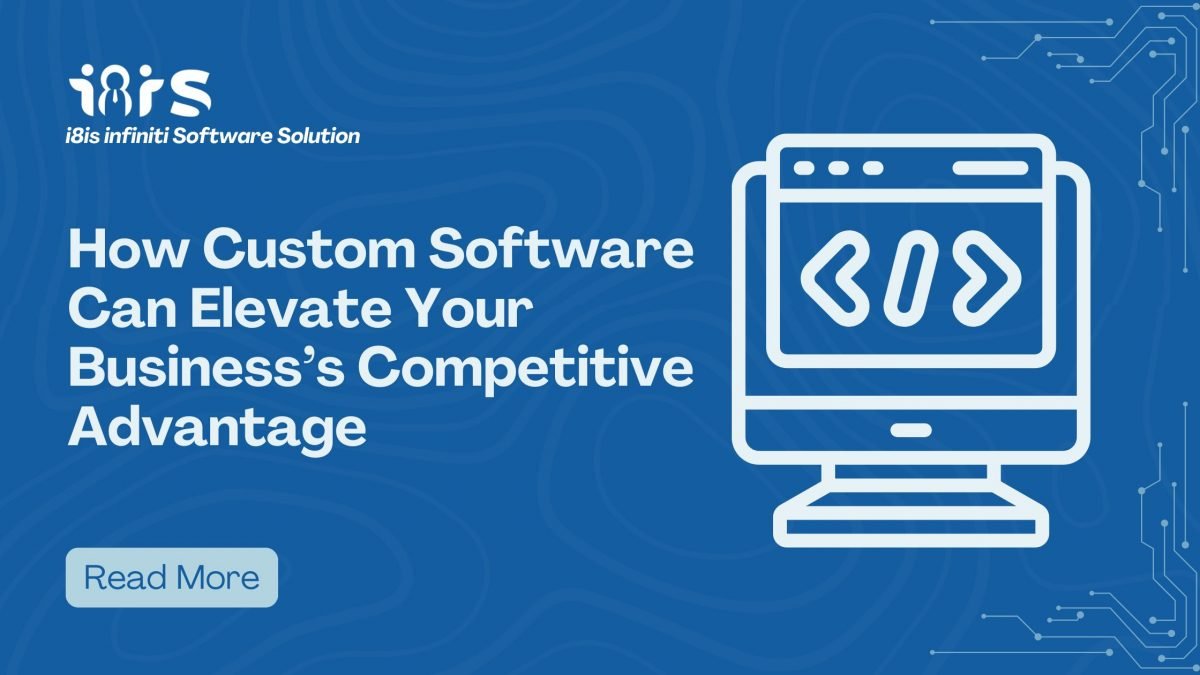 i8is
i8is infiniti Software Solution

How Custom Software Can Elevate Your Business's Competitive Advantage

Read More